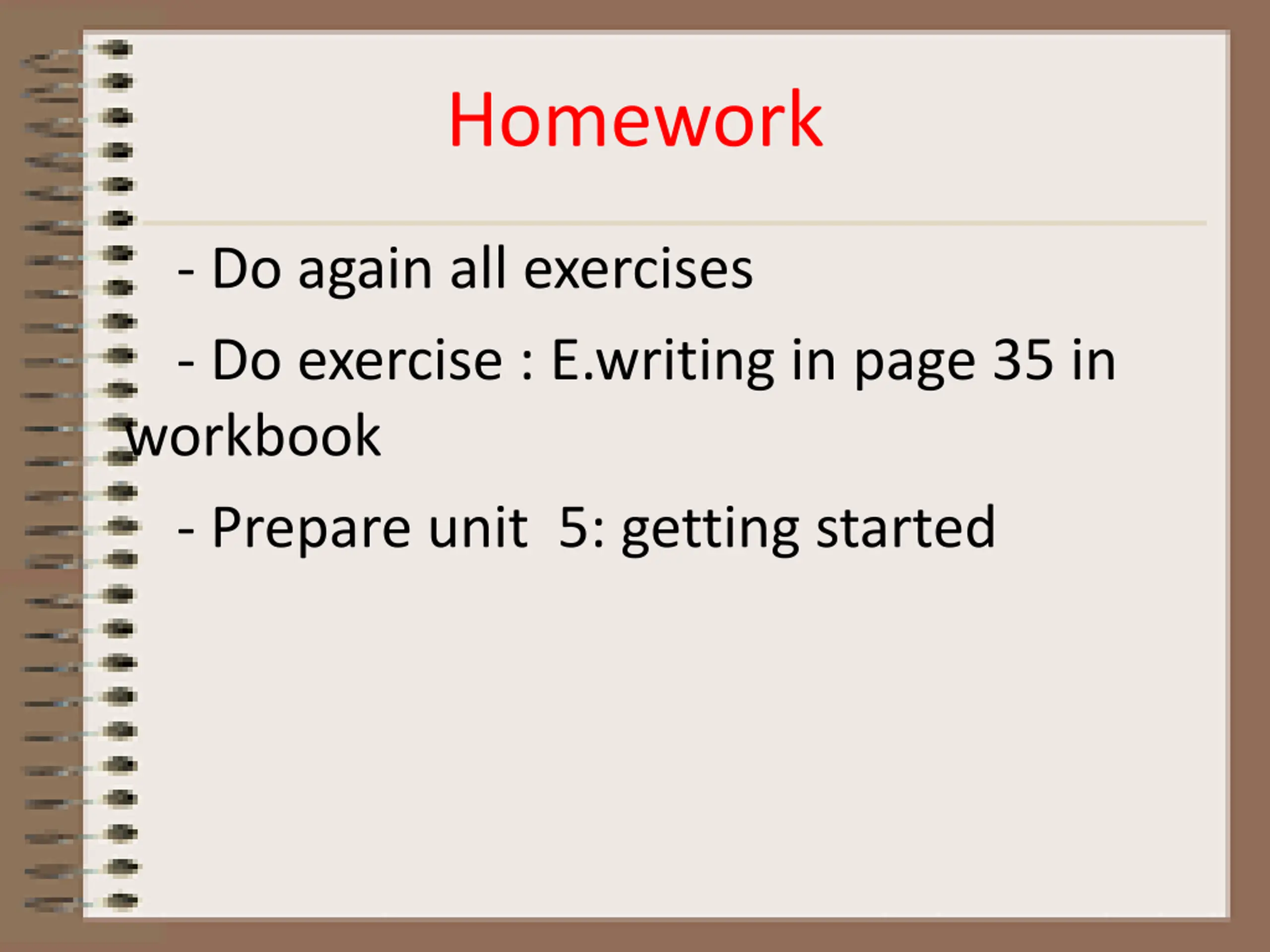 Homework

- Do again all exercises

- Do exercise : E.writing in page 35 in workbook

- Prepare unit  5: getting started